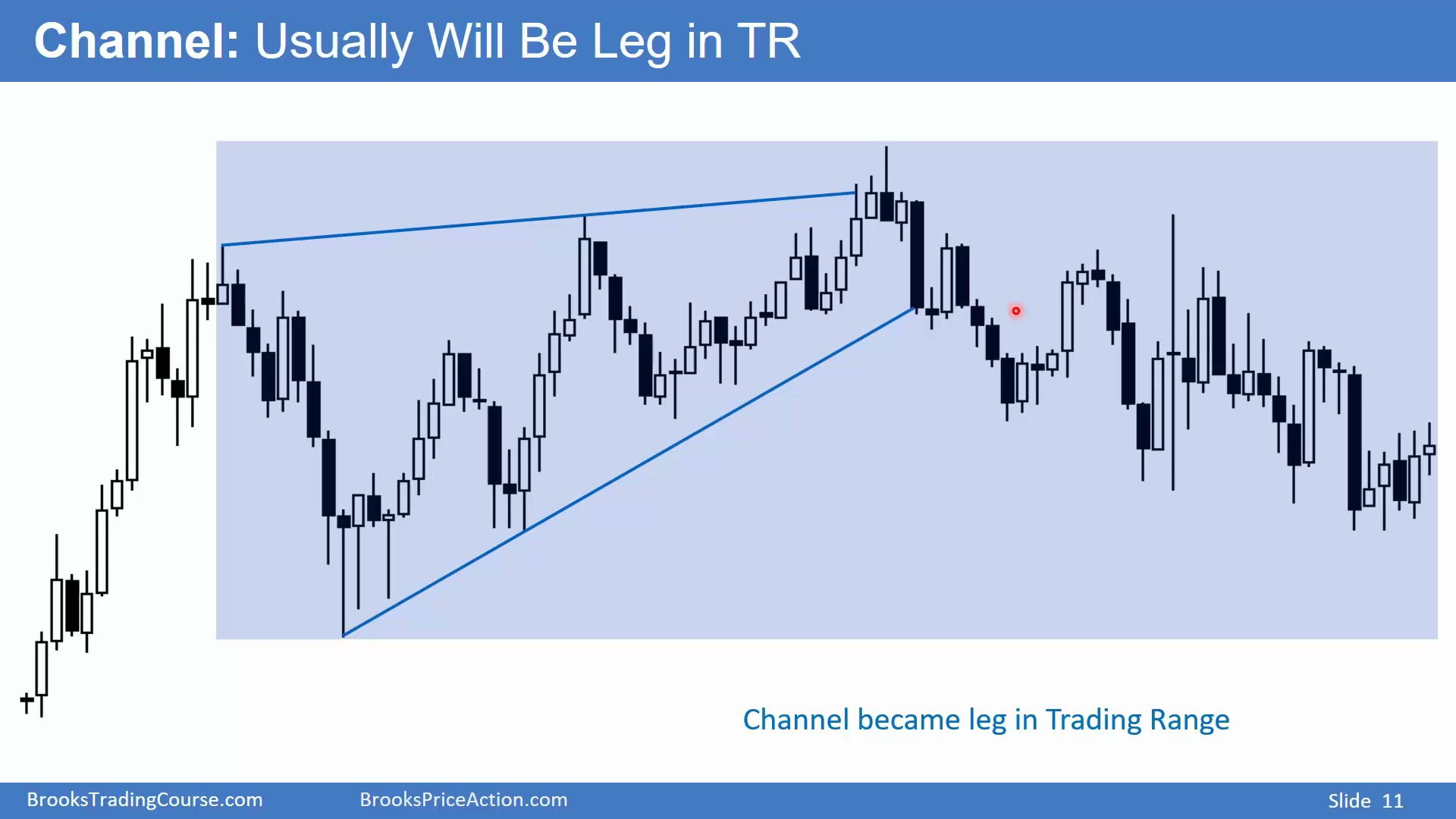 Channel: Usually Will Be Leg in TR

Channel became leg in Trading Range

BrooksTradingCourse.com BrooksPriceAction.com Slide 11